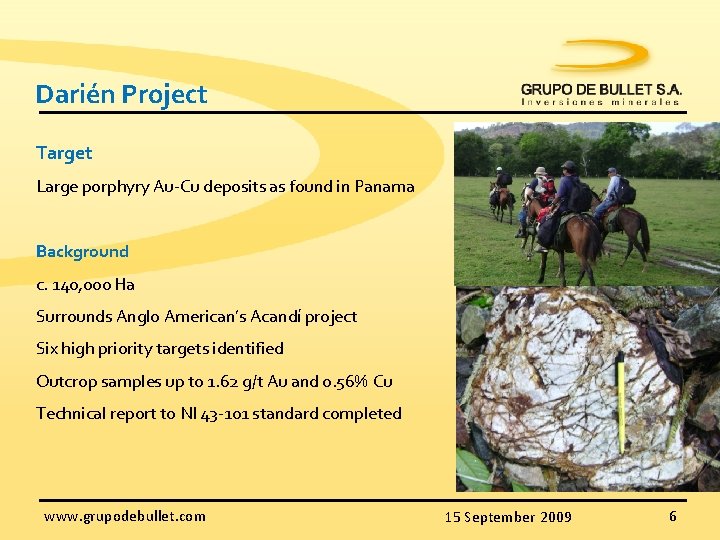 Darién Project

GRUPO DE BULLET S.A.
Inversiones minerales

Target

Large porphyry Au-Cu deposits as found in Panama

Background

c. 140,000 Ha

Surrounds Anglo American's Acandí project

Six high priority targets identified

Outcrop samples up to 1.62 g/t Au and 0.56% Cu

Technical report to NI 43-101 standard completed

www.grupodebullet.com

15 September 2009

6